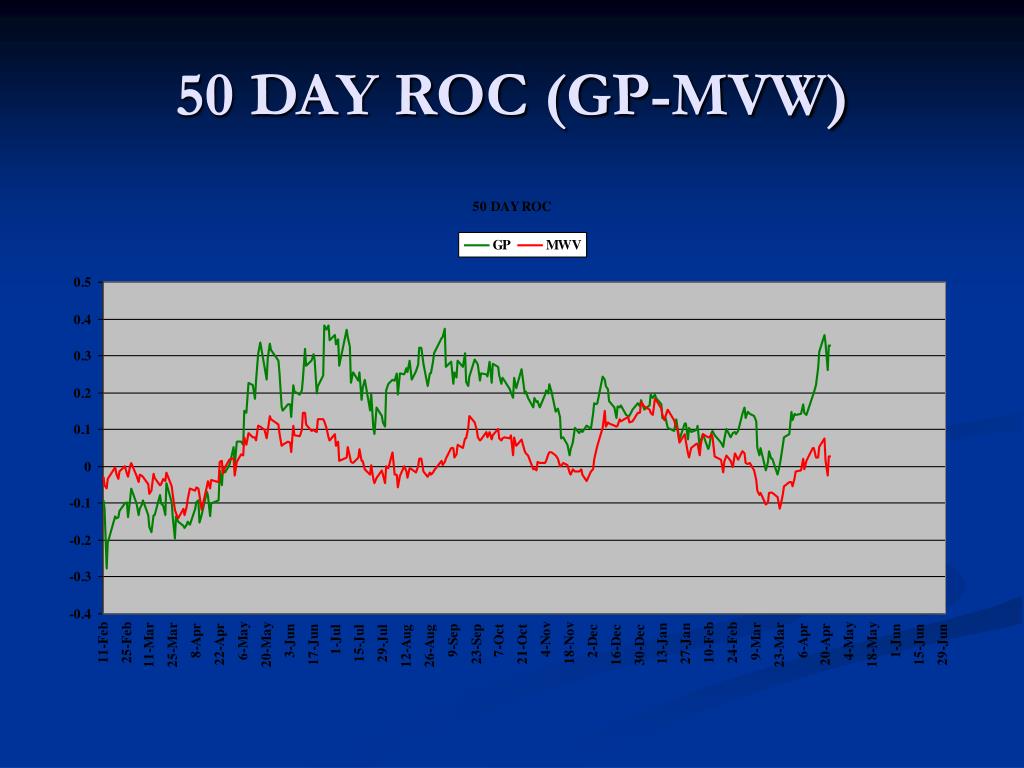 50 DAY ROC (GP-MVW)

50 DAY ROC

GP MWV

0.5
0.4
0.3
0.2
0.1
0
-0.1
-0.2
-0.3
-0.4

11-Feb 25-Feb 11-Mar 25-Mar 8-Apr 22-Apr 6-May 20-May 3-Jun 17-Jun 1-Jul 15-Jul 29-Jul 12-Aug 26-Aug 9-Sep 23-Sep 7-Oct 21-Oct 4-Nov 18-Nov 2-Dec 16-Dec 30-Dec 13-Jan 27-Jan 10-Feb 24-Feb 9-Mar 23-Mar 6-Apr 20-Apr 4-May 18-May 1-Jun 15-Jun 29-Jun